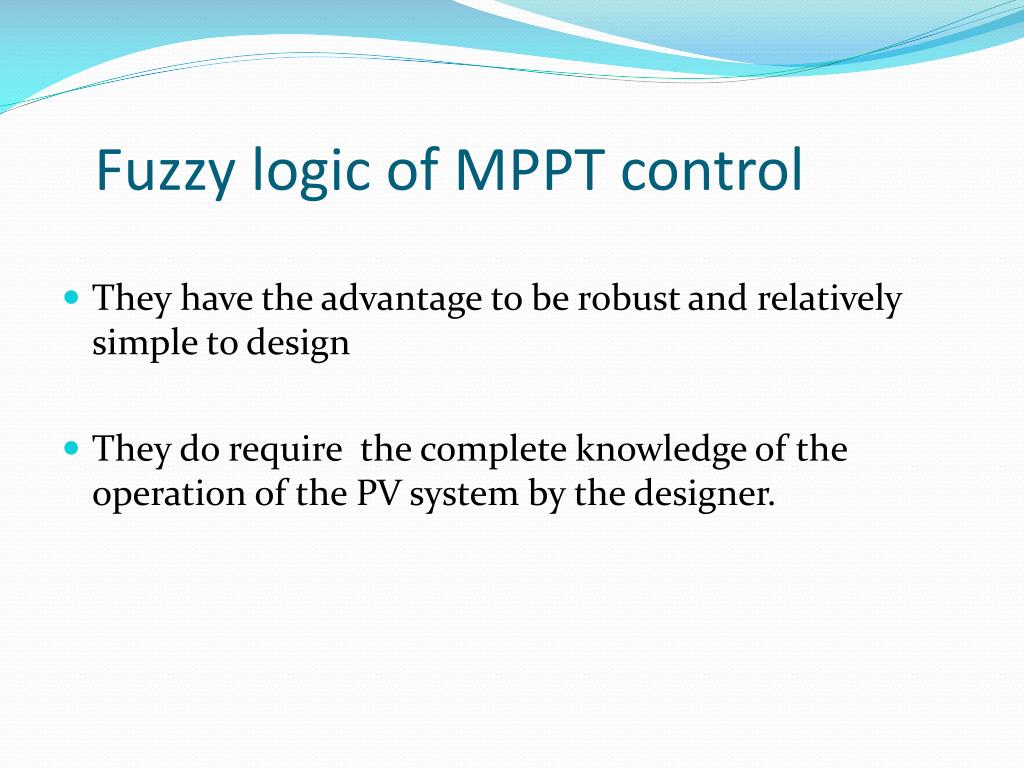 Fuzzy logic of MPPT control

They have the advantage to be robust and relatively simple to design

They do require  the complete knowledge of the operation of the PV system by the designer.